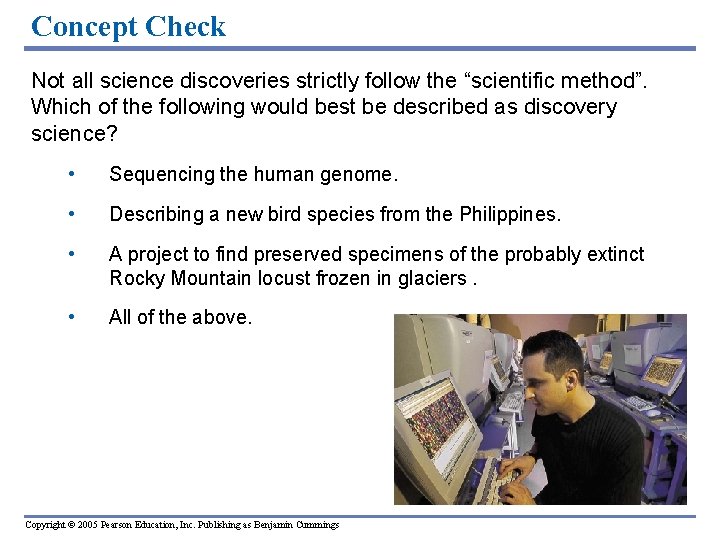 Concept Check

Not all science discoveries strictly follow the “scientific method”. Which of the following would best be described as discovery science?

• Sequencing the human genome.

• Describing a new bird species from the Philippines.

• A project to find preserved specimens of the probably extinct Rocky Mountain locust frozen in glaciers .

• All of the above.

Copyright © 2005 Pearson Education, Inc. Publishing as Benjamin Cummings